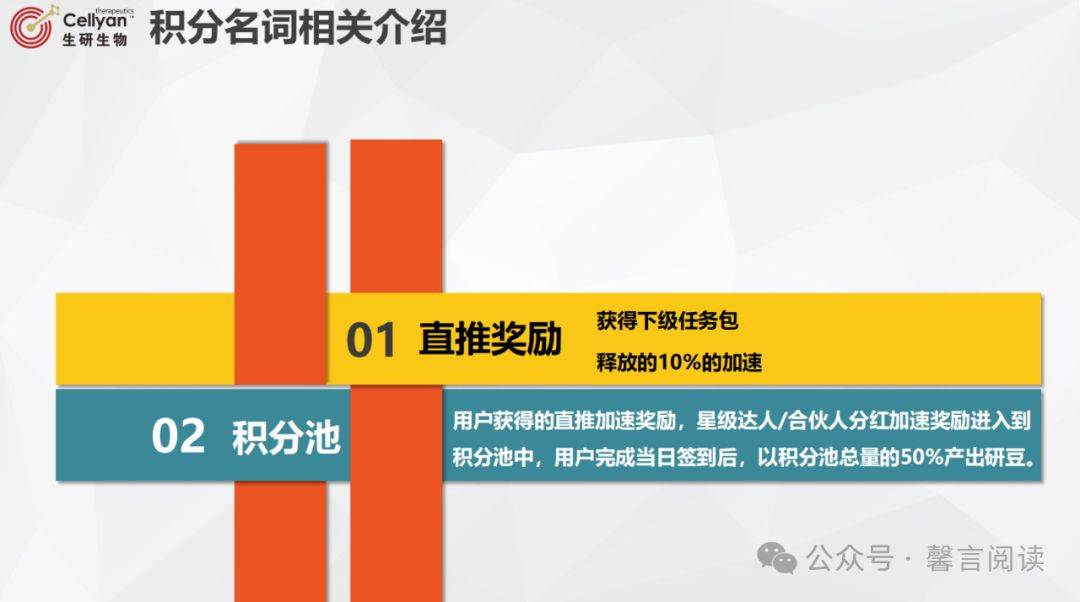 Cellyan™ therapeutics
生研生物

积分名词相关介绍

01 直推奖励

获得下级任务包
释放的10%的加速

02 积分池

用户获得的直推加速奖励，星级达人/合伙人分红加速奖励进入到积分池中，用户完成当日签到后，以积分池总量的50%产出研豆。

公众号 · 馨言阅读